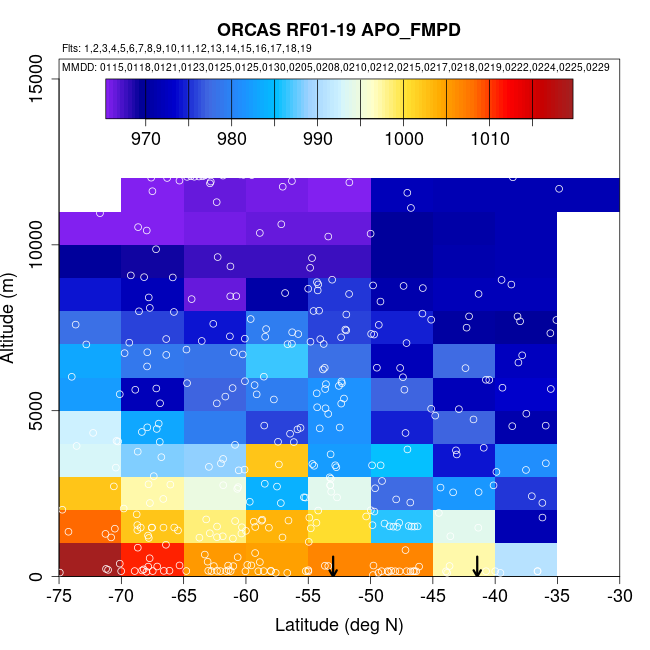 ORCAS RF01-19 APO_FMPD
Flts: 1,2,3,4,5,6,7,8,9,10,11,12,13,14,15,16,17,18,19
MMDD: 0115,0118,0121,0123,0125,0125,0130,0205,0208,0210,0212,0215,0217,0218,0219,0222,0224,0225,0229

970 980 990 1000 1010

Altitude (m)
0
5000
10000
15000

-75 -70 -65 -60 -55 -50 -45 -40 -35 -30
Latitude (deg N)